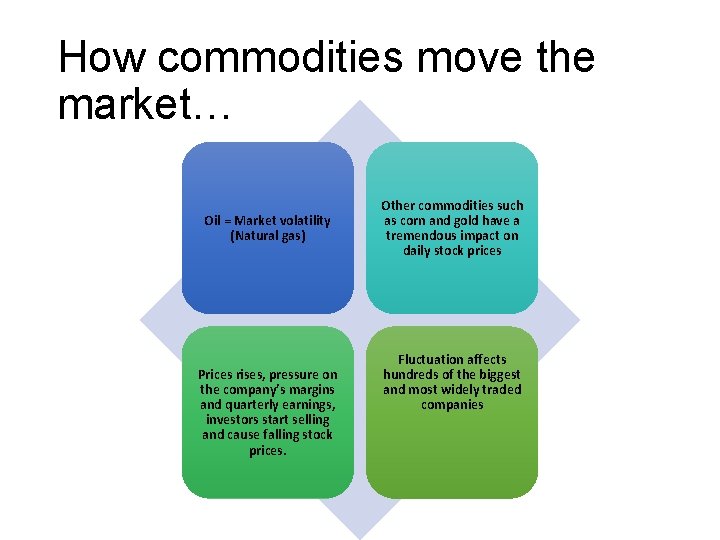 How commodities move the market…

Oil = Market volatility (Natural gas)

Other commodities such as corn and gold have a tremendous impact on daily stock prices

Prices rises, pressure on the company's margins and quarterly earnings, investors start selling and cause falling stock prices.

Fluctuation affects hundreds of the biggest and most widely traded companies